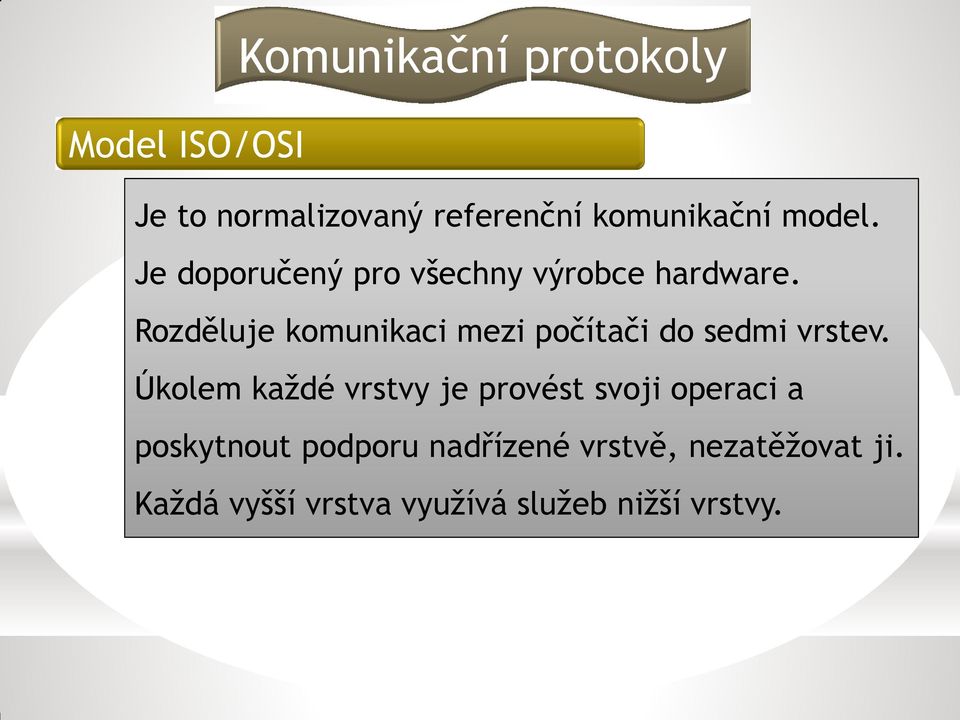 Komunikační protokoly

Model ISO/OSI

Je to normalizovaný referenční komunikační model.
Je doporučený pro všechny výrobce hardware.
Rozděluje komunikaci mezi počítači do sedmi vrstev.
Úkolem každé vrstvy je provést svoji operaci a poskytnout podporu nadřízené vrstvě, nezatěžovat ji.
Každá vyšší vrstva využívá služeb nižší vrstvy.